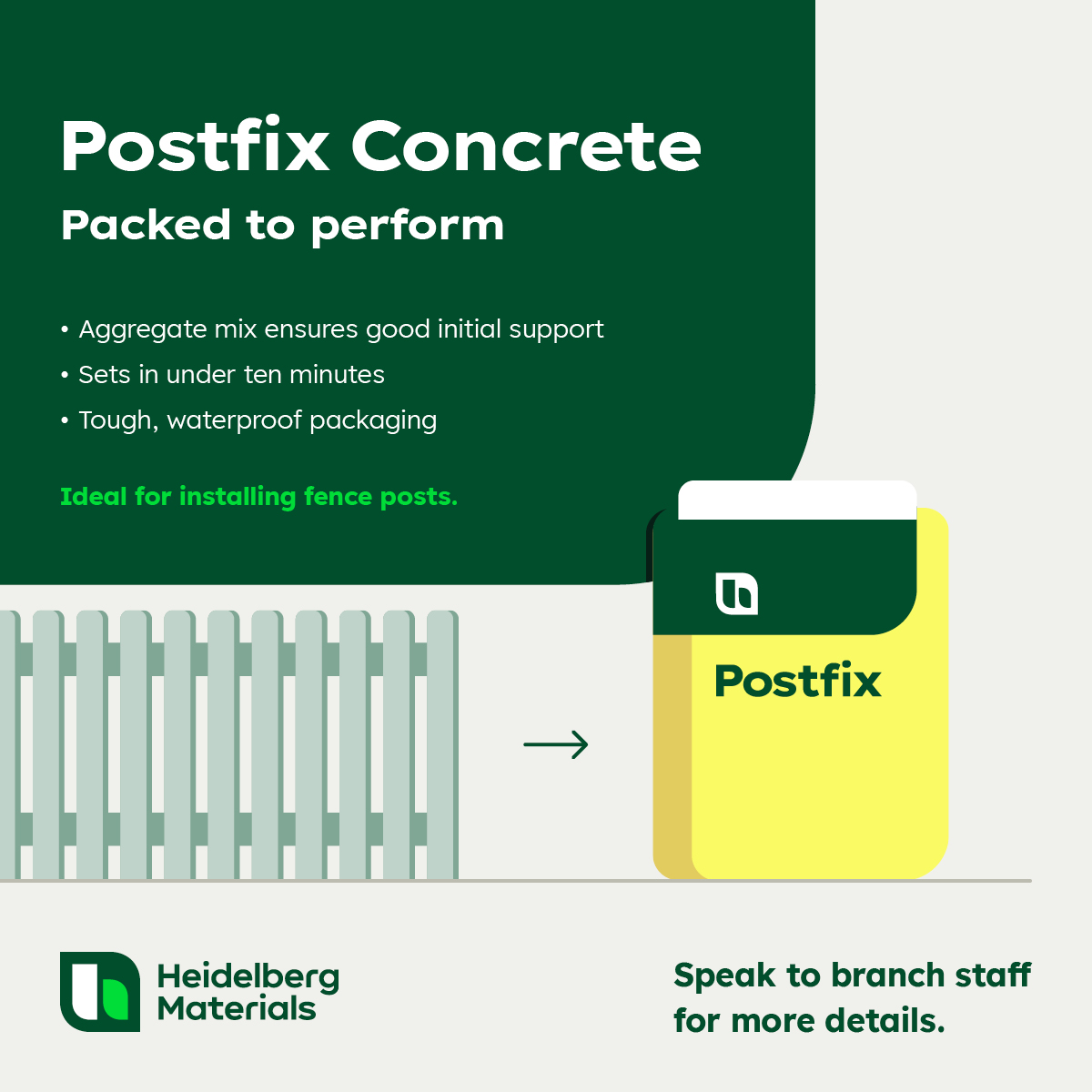 Postfix Concrete

Packed to perform

• Aggregate mix ensures good initial support
• Sets in under ten minutes
• Tough, waterproof packaging

Ideal for installing fence posts.

Postfix

Heidelberg Materials

Speak to branch staff for more details.